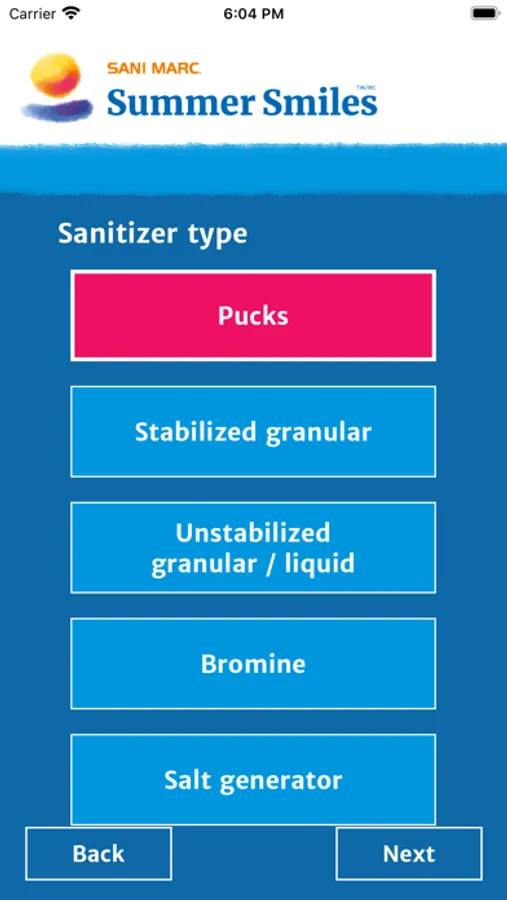 Carrier 6:04 PM

SANI MARC.
Summer Smiles TM/MC

Sanitizer type

Pucks

Stabilized granular

Unstabilized granular / liquid

Bromine

Salt generator

Back

Next